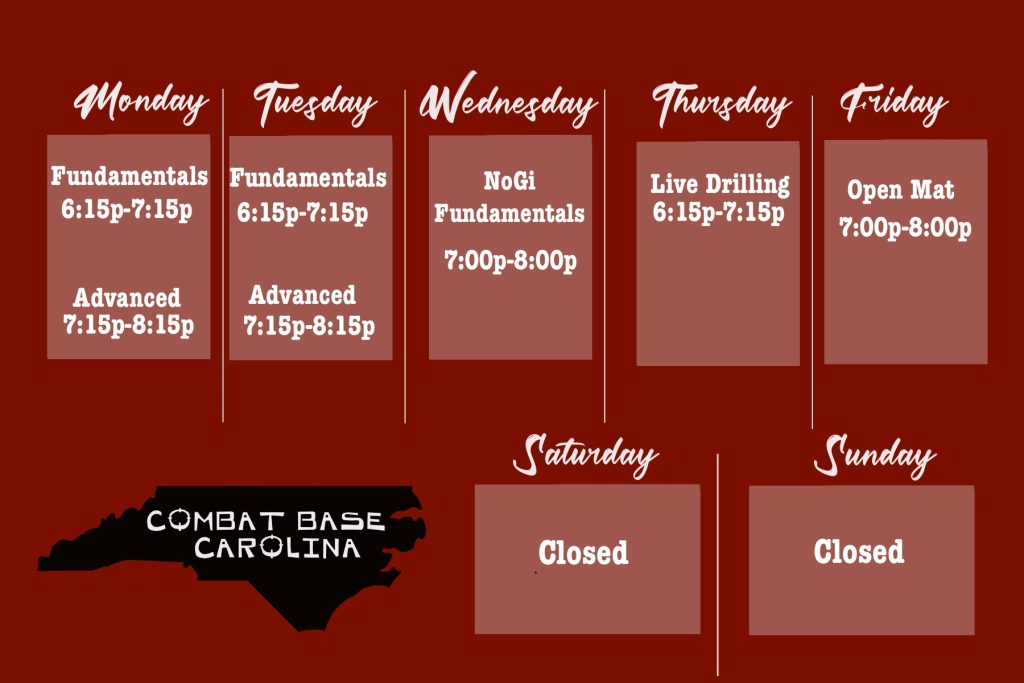 Monday

Fundamentals
6:15p-7:15p

Advanced
7:15p-8:15p

Tuesday

Fundamentals
6:15p-7:15p

Advanced
7:15p-8:15p

Wednesday

NoGi
Fundamentals

7:00p-8:00p

Thursday

Live Drilling
6:15p-7:15p

Friday

Open Mat
7:00p-8:00p

COMBAT BASE
CAROLINA

Saturday

Closed

Sunday

Closed